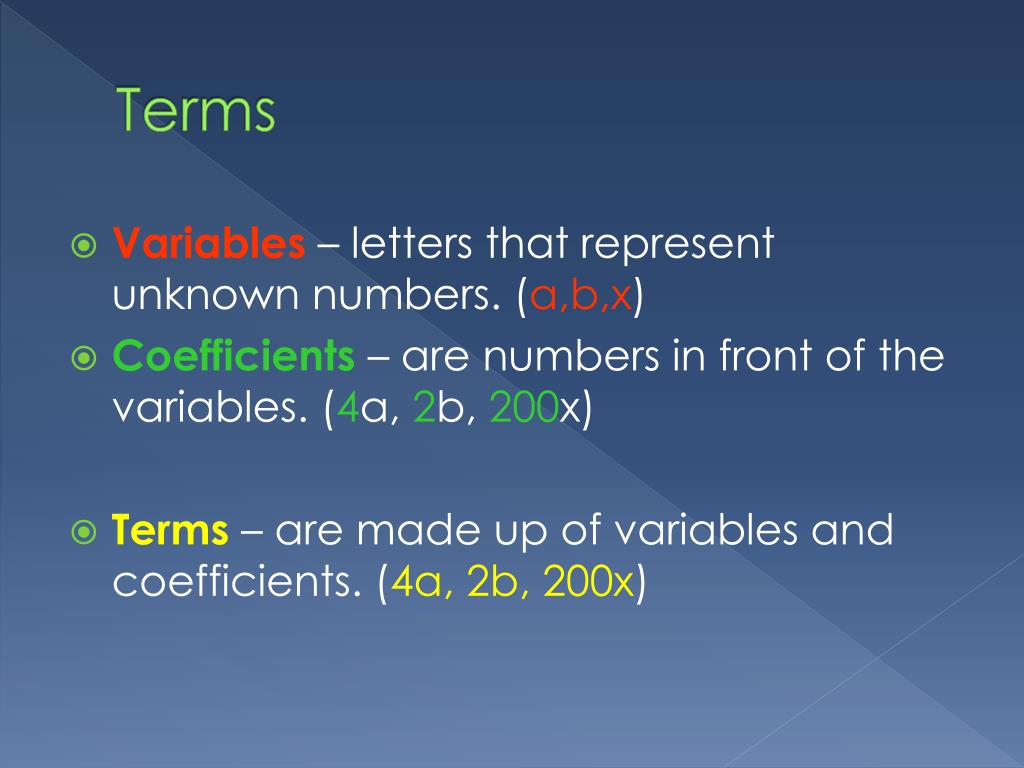 Terms

Variables – letters that represent unknown numbers. (a,b,x)

Coefficients – are numbers in front of the variables. (4a, 2b, 200x)

Terms – are made up of variables and coefficients. (4a, 2b, 200x)